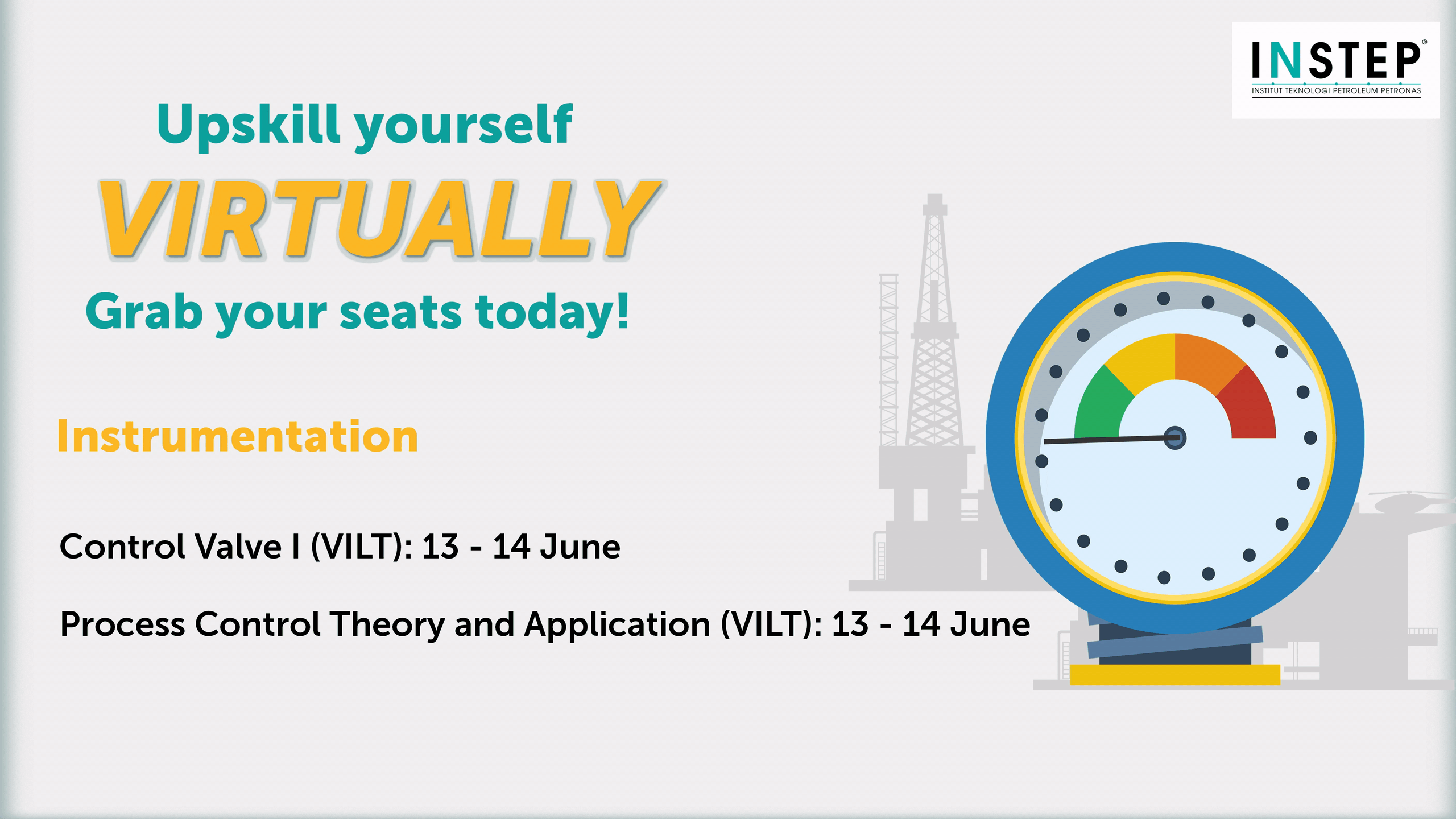 INSTEP®
INSTITUT TEKNOLOGI PETROLEUM PETRONAS

Upskill yourself
VIRTUALLY
Grab your seats today!

Instrumentation

Control Valve I (VILT): 13 - 14 June

Process Control Theory and Application (VILT): 13 - 14 June